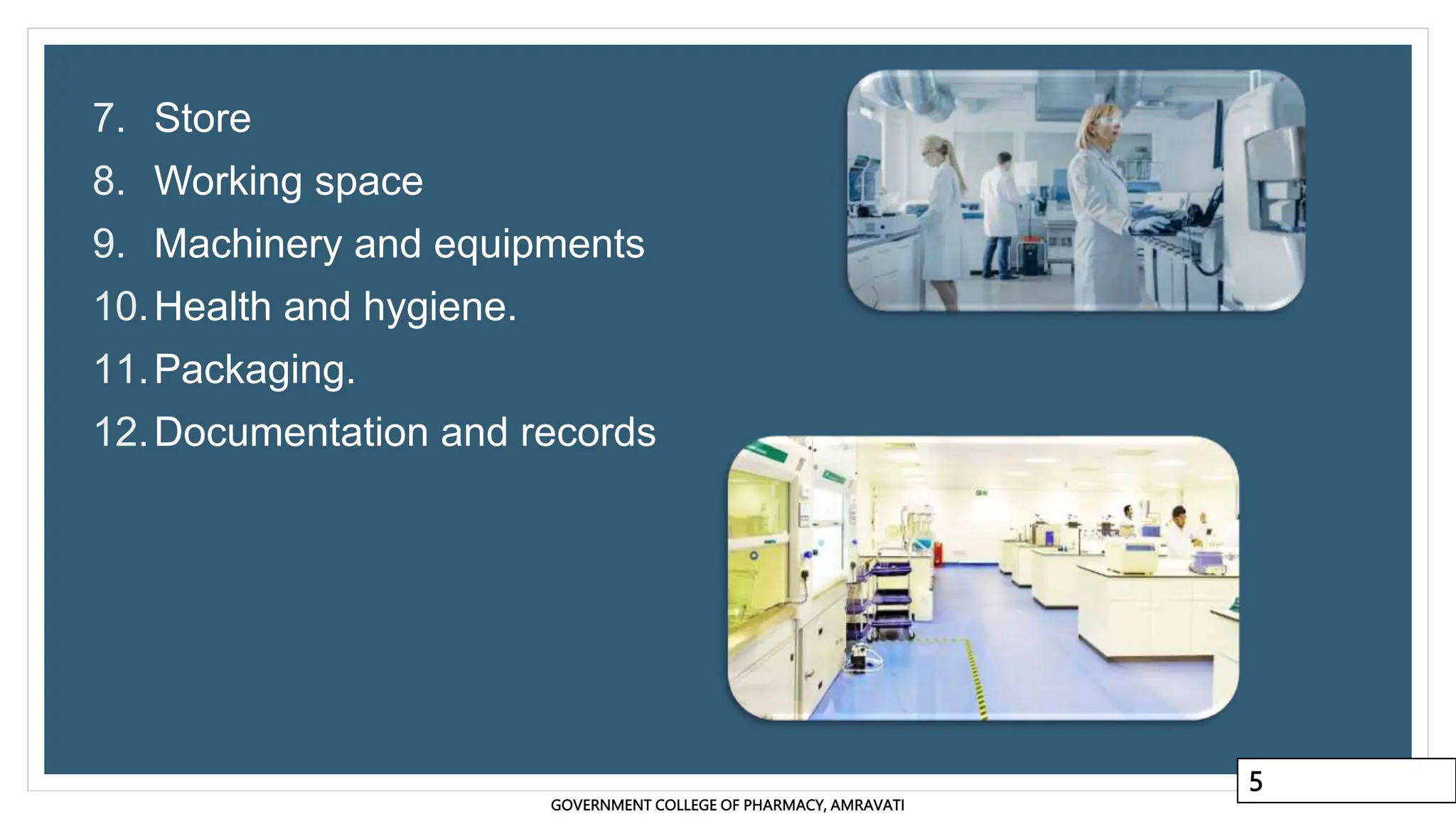 7. Store
8. Working space
9. Machinery and equipments
10. Health and hygiene.
11. Packaging.
12. Documentation and records

5

GOVERNMENT COLLEGE OF PHARMACY, AMRAVATI